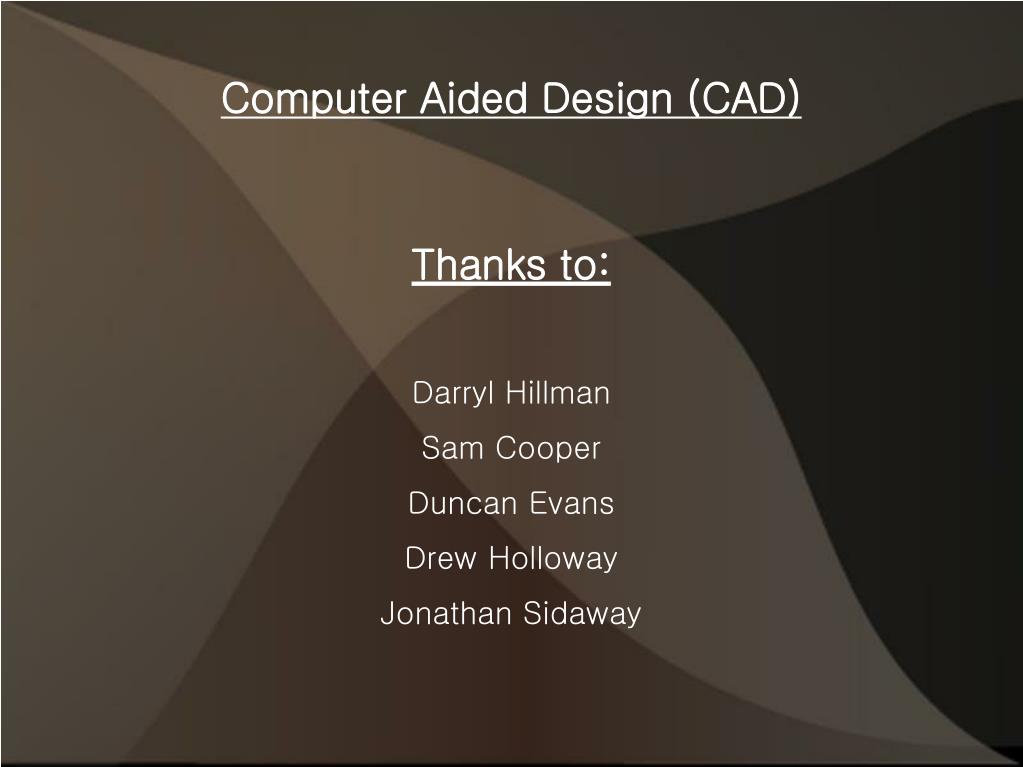 Computer Aided Design (CAD)

Thanks to:

Darryl Hillman

Sam Cooper

Duncan Evans

Drew Holloway

Jonathan Sidaway